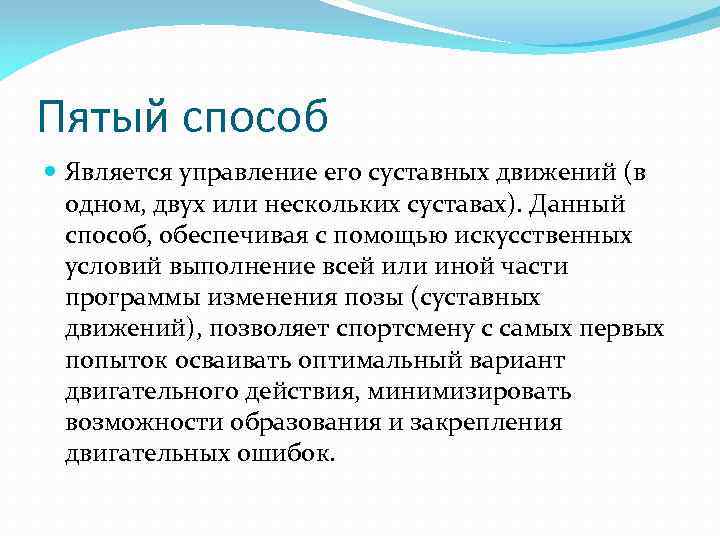 Пятый способ

Является управление его суставных движений (в одном, двух или нескольких суставах). Данный способ, обеспечивая с помощью искусственных условий выполнение всей или иной части программы изменения позы (суставных движений), позволяет спортсмену с самых первых попыток осваивать оптимальный вариант двигательного действия, минимизировать возможности образования и закрепления двигательных ошибок.